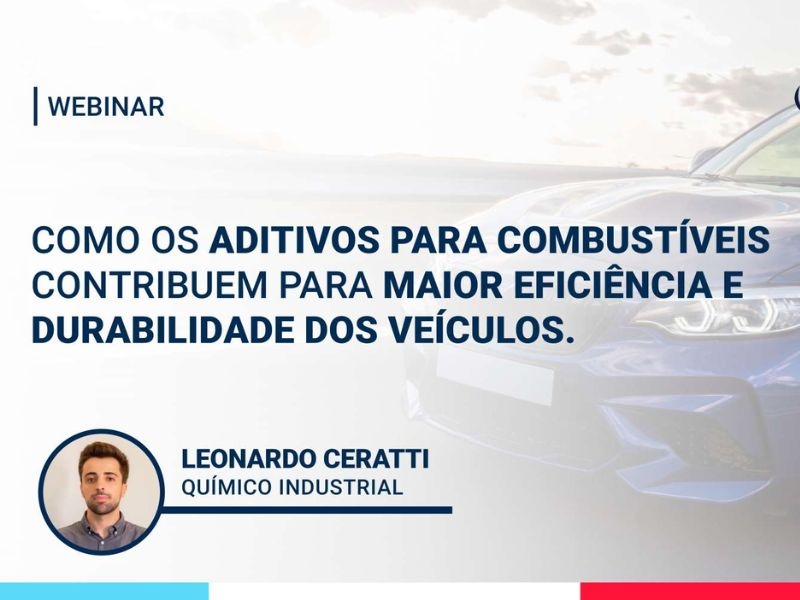 WEBINAR

COMO OS ADITIVOS PARA COMBUSTÍVEIS CONTRIBUEM PARA MAIOR EFICIÊNCIA E DURABILIDADE DOS VEÍCULOS.

LEONARDO CERATTI
QUÍMICO INDUSTRIAL